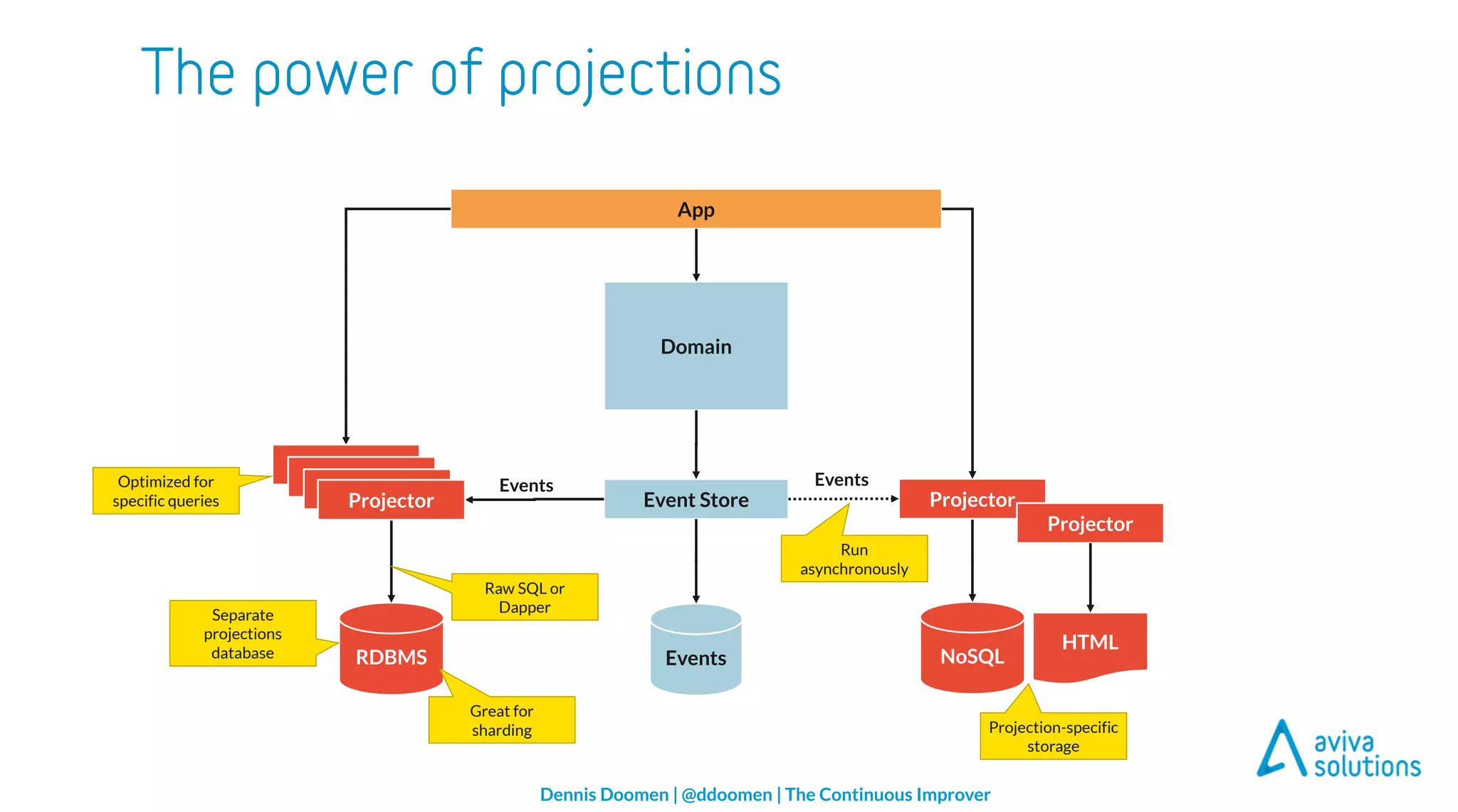 The power of projections

App

Domain

Optimized for specific queries

Projector

Events

Event Store

Events

Projector

Projector

Run asynchronously

Raw SQL or Dapper

Separate projections database

RDBMS

Great for sharding

Events

NoSQL

HTML

Projection-specific storage

aviva solutions

Dennis Doomen | @ddoomen | The Continuous Improver